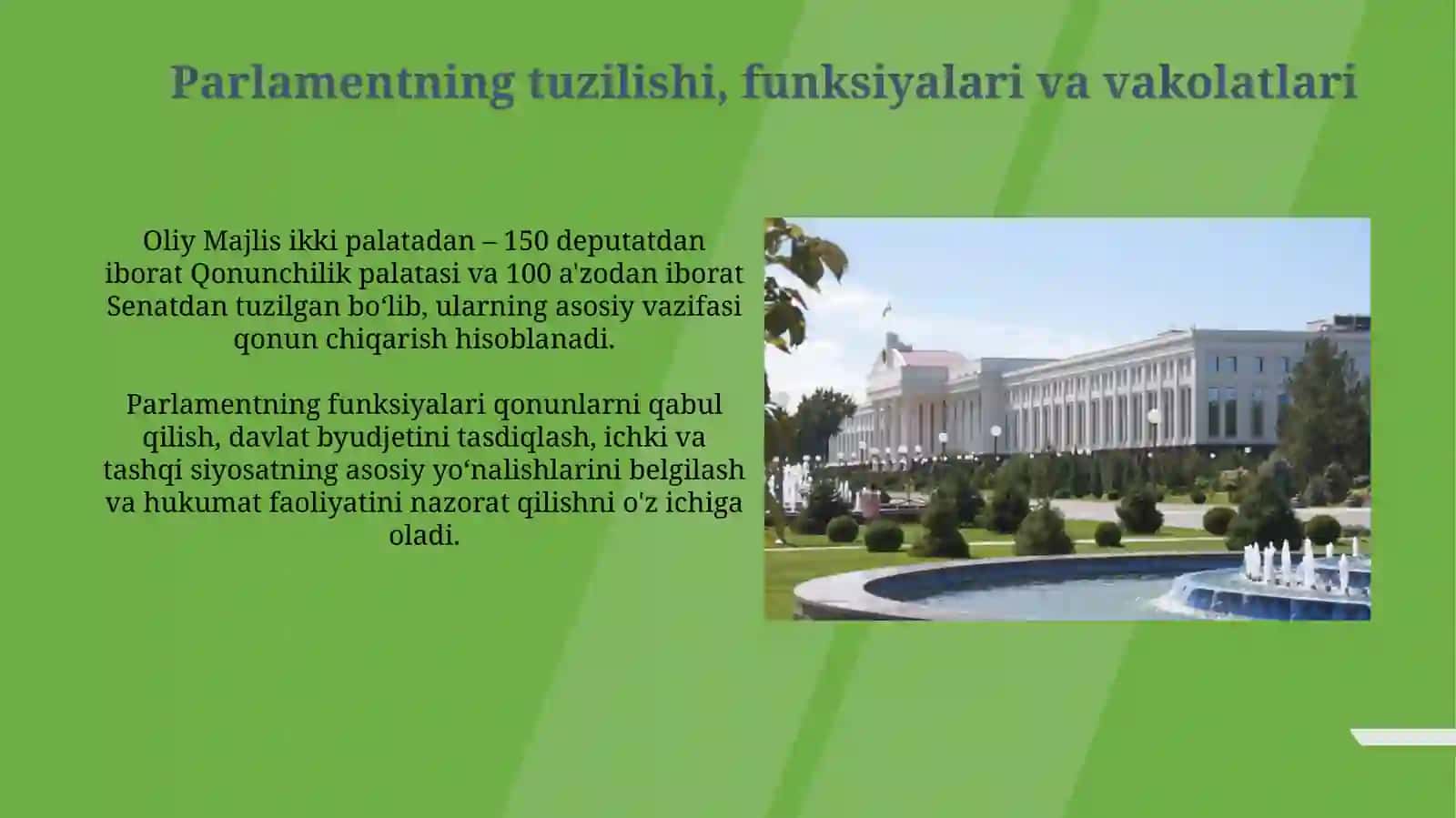 Parlamentning tuzilishi, funksiyalari va vakolatlari

Oliy Majlis ikki palatadan – 150 deputatdan iborat Qonunchilik palatasi va 100 a'zodan iborat Senatdan tuzilgan bo‘lib, ularning asosiy vazifasi qonun chiqarish hisoblanadi.

Parlamentning funksiyalari qonunlarni qabul qilish, davlat byudjetini tasdiqlash, ichki va tashqi siyosatning asosiy yo‘nalishlarini belgilash va hukumat faoliyatini nazorat qilishni o'z ichiga oladi.